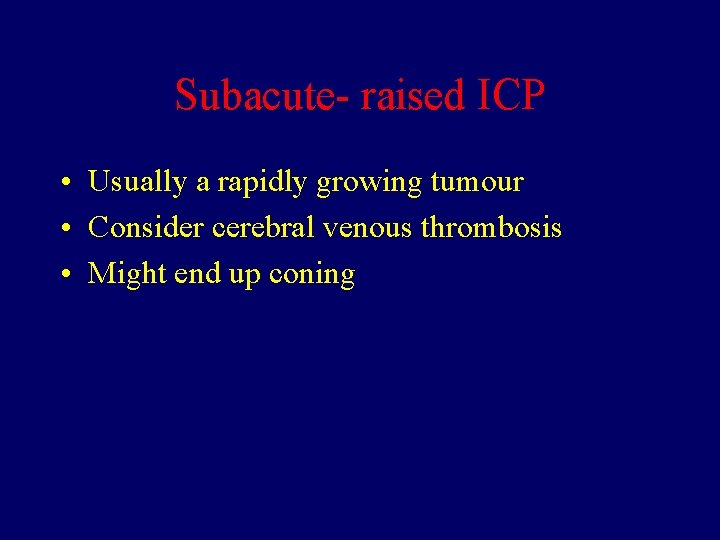 Subacute- raised ICP

• Usually a rapidly growing tumour
• Consider cerebral venous thrombosis
• Might end up coning